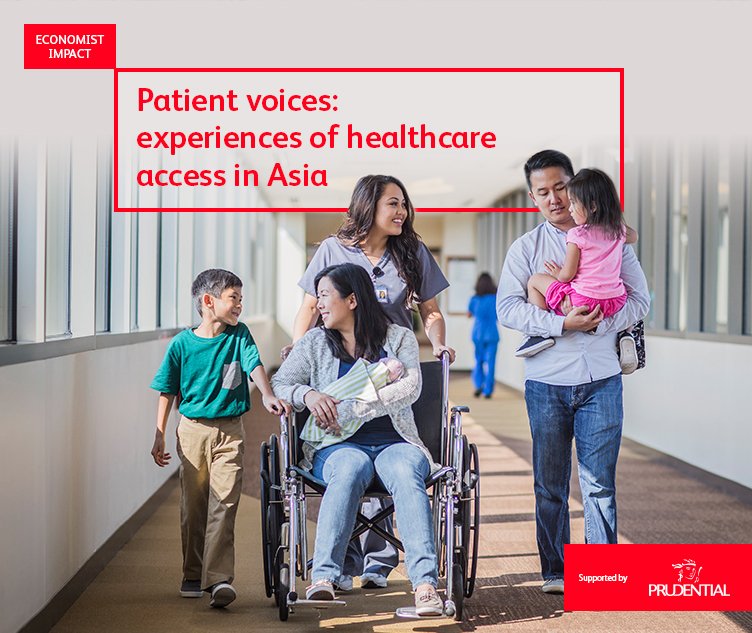 ECONOMIST IMPACT

Patient voices: experiences of healthcare access in Asia

Supported by PRUDENTIAL